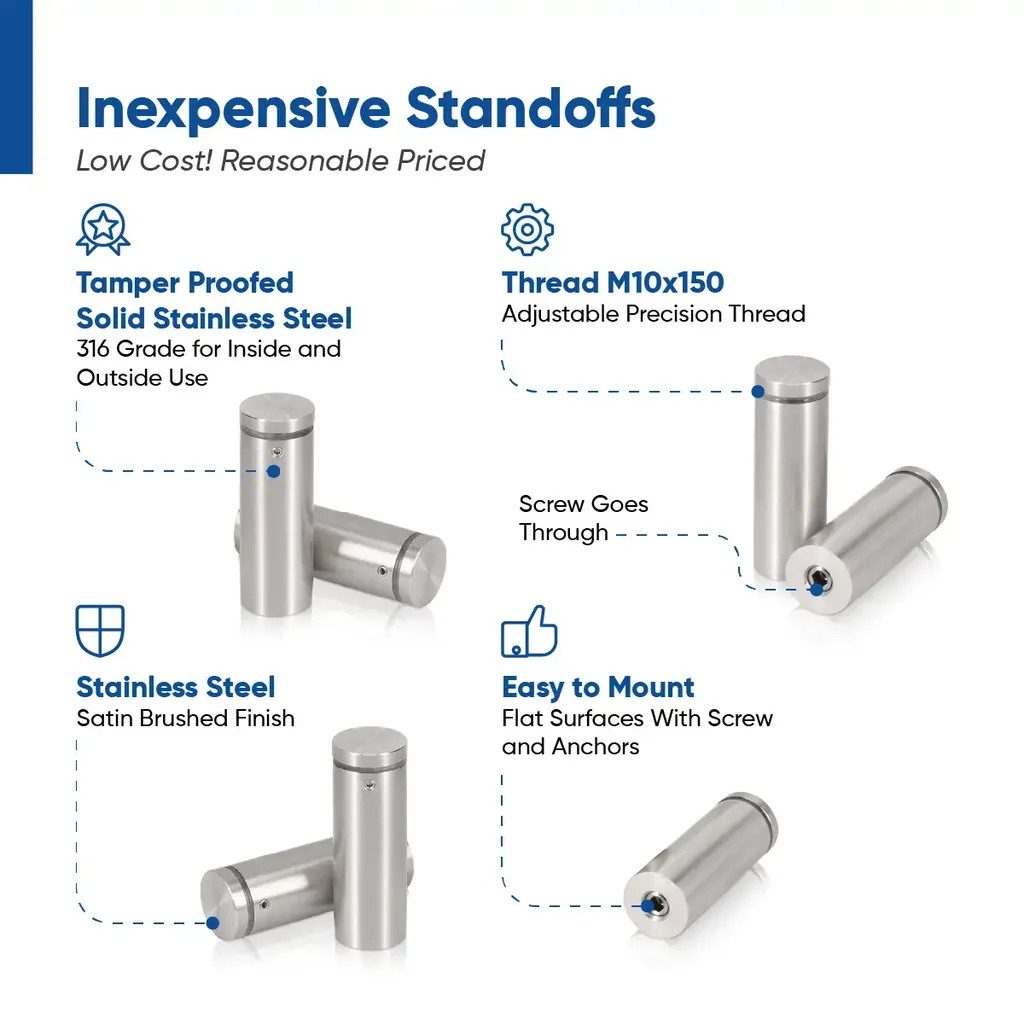 Inexpensive Standoffs
Low Cost! Reasonable Priced

Tamper Proofed
Solid Stainless Steel
316 Grade for Inside and Outside Use

Thread M10x150
Adjustable Precision Thread

Screw Goes Through

Stainless Steel
Satin Brushed Finish

Easy to Mount
Flat Surfaces With Screw and Anchors